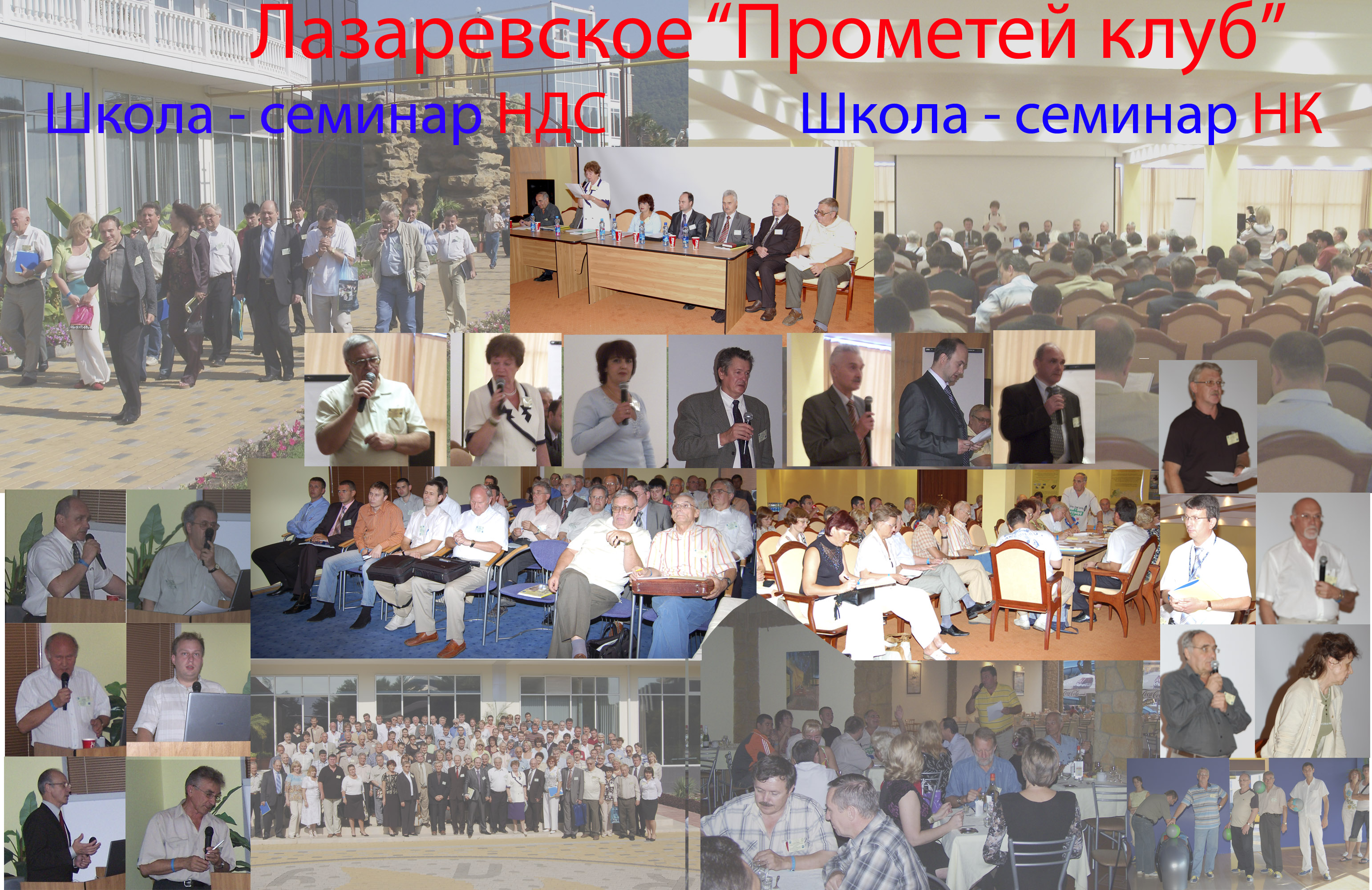 Лазаревское “Прометей клуб”

Школа - семинар НДС

Школа - семинар НК